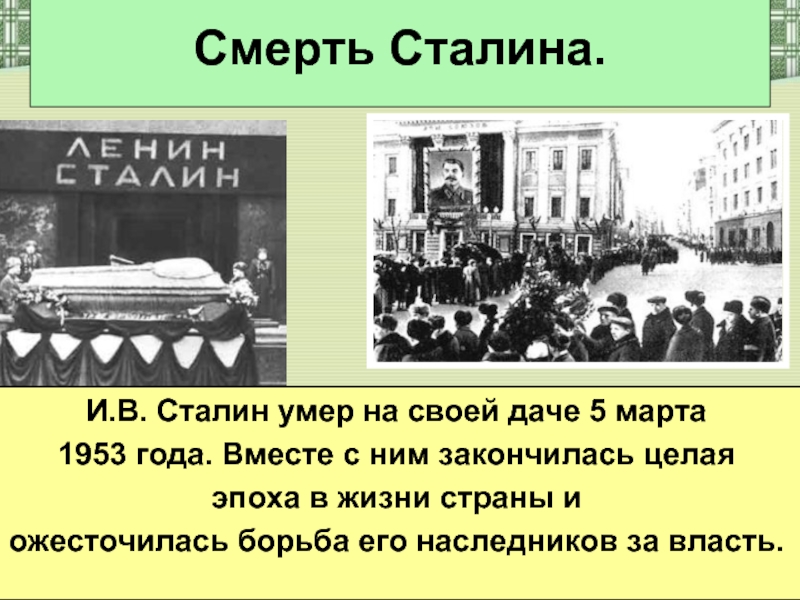 Смерть Сталина.

ЛЕНИН
СТАЛИН

И.В. Сталин умер на своей даче 5 марта 1953 года. Вместе с ним закончилась целая эпоха в жизни страны и ожесточилась борьба его наследников за власть.